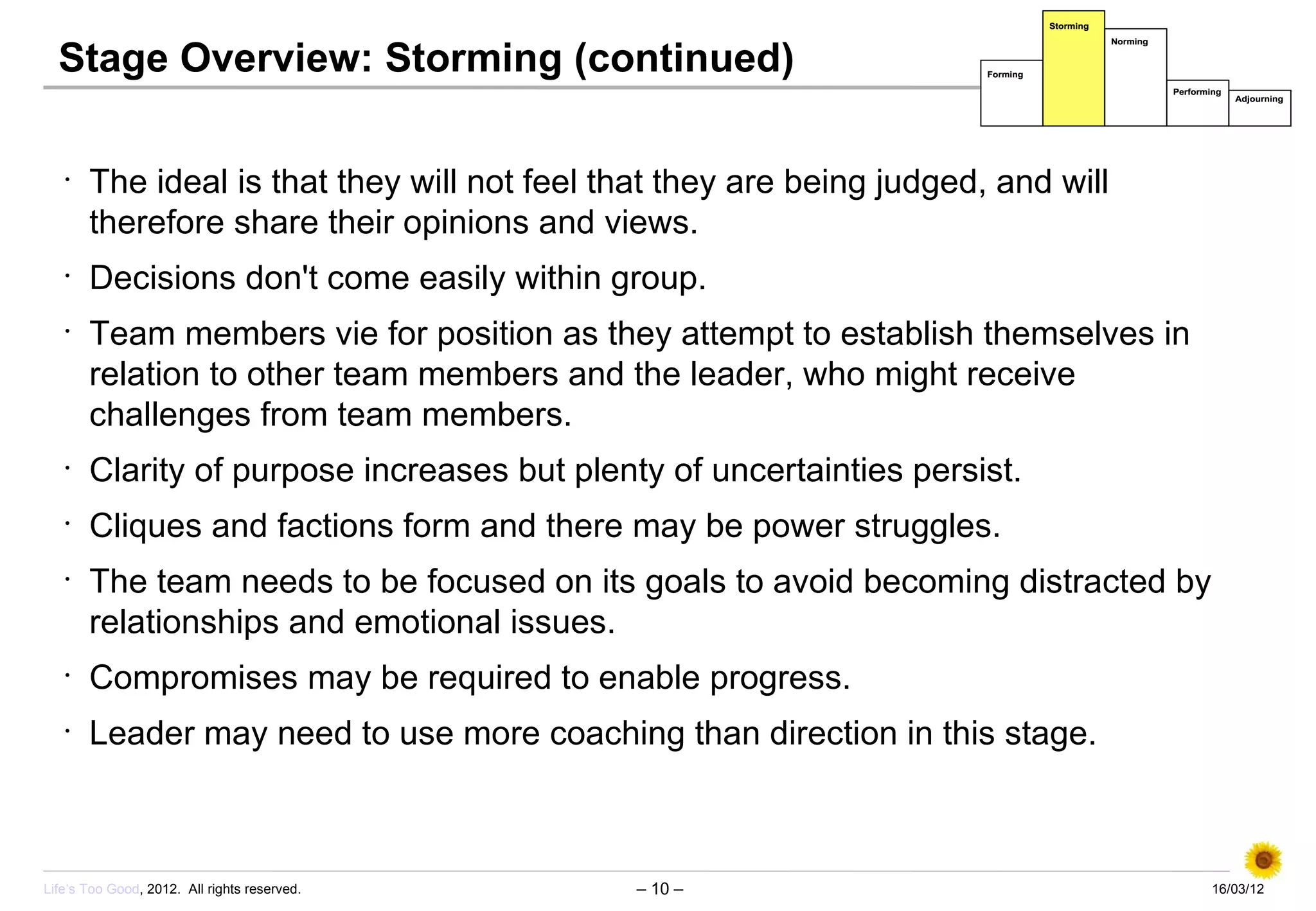 Stage Overview: Storming (continued)

Forming
Storming
Norming
Performing
Adjourning

· The ideal is that they will not feel that they are being judged, and will therefore share their opinions and views.

· Decisions don't come easily within group.

· Team members vie for position as they attempt to establish themselves in relation to other team members and the leader, who might receive challenges from team members.

· Clarity of purpose increases but plenty of uncertainties persist.

· Cliques and factions form and there may be power struggles.

· The team needs to be focused on its goals to avoid becoming distracted by relationships and emotional issues.

· Compromises may be required to enable progress.

· Leader may need to use more coaching than direction in this stage.

Life's Too Good, 2012. All rights reserved.
– 10 –
16/03/12